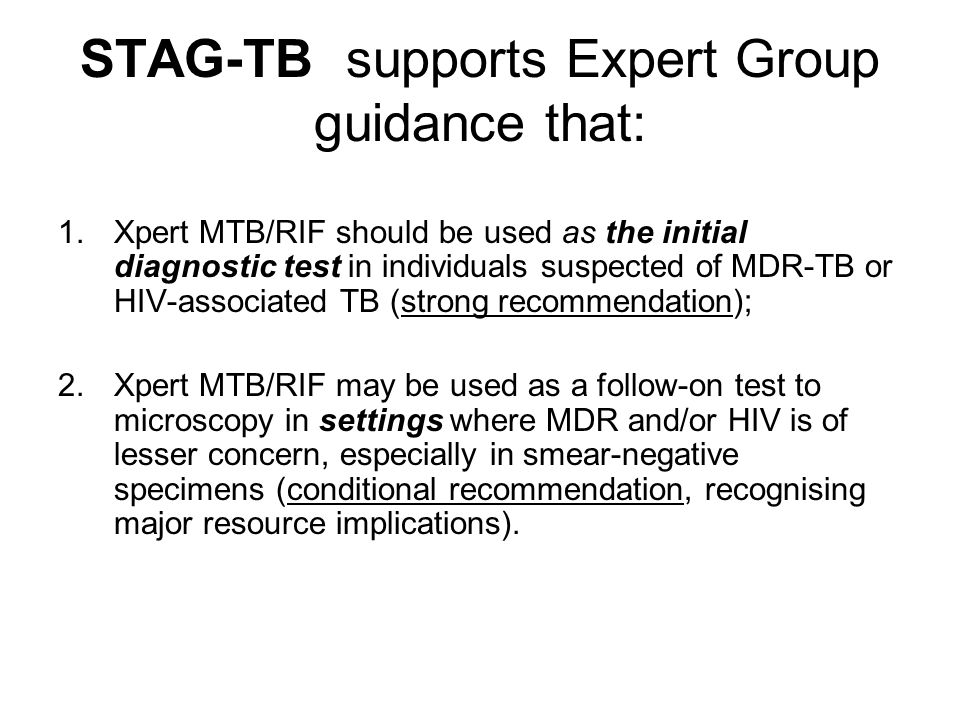 STAG-TB supports Expert Group guidance that:

1. Xpert MTB/RIF should be used as the initial diagnostic test in individuals suspected of MDR-TB or HIV-associated TB (strong recommendation);

2. Xpert MTB/RIF may be used as a follow-on test to microscopy in settings where MDR and/or HIV is of lesser concern, especially in smear-negative specimens (conditional recommendation, recognising major resource implications).